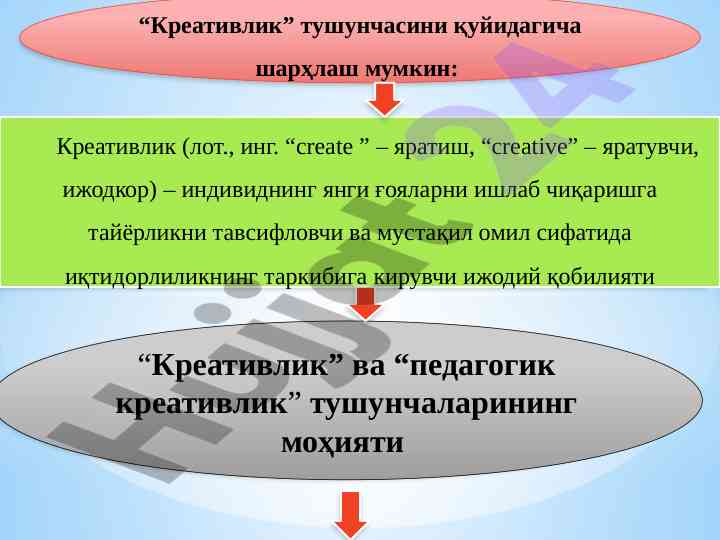 “Креативлик” тушунчасини қуйидагича шарҳлаш мумкин:

Креативлик (лот., инг. “create ” – яратиш, “creative” – яратувчи, ижодкор) – индивиднинг янги ғояларни ишлаб чиқаришга тайёрликни тавсифловчи ва мустақил омил сифатида иқтидорлиликнинг таркибига кирувчи ижодий қобилияти

“Креативлик” ва “педагогик креативлик” тушунчаларининг моҳияти

Hujjat24